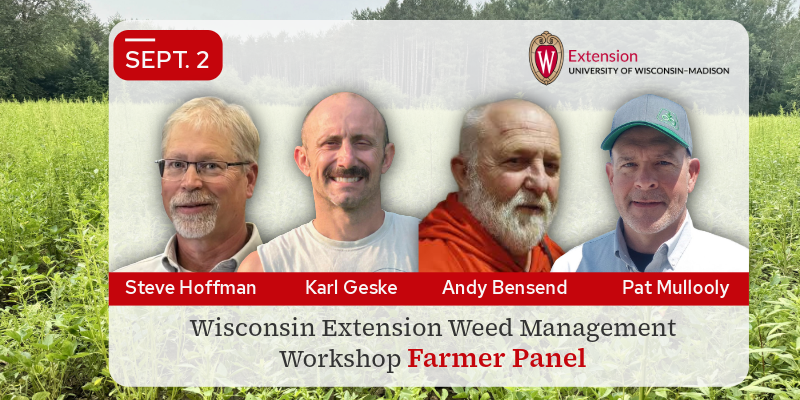 SEPT. 2

W Extension
UNIVERSITY OF WISCONSIN–MADISON

Steve Hoffman Karl Geske Andy Bensend Pat Mullooly

Wisconsin Extension Weed Management Workshop Farmer Panel